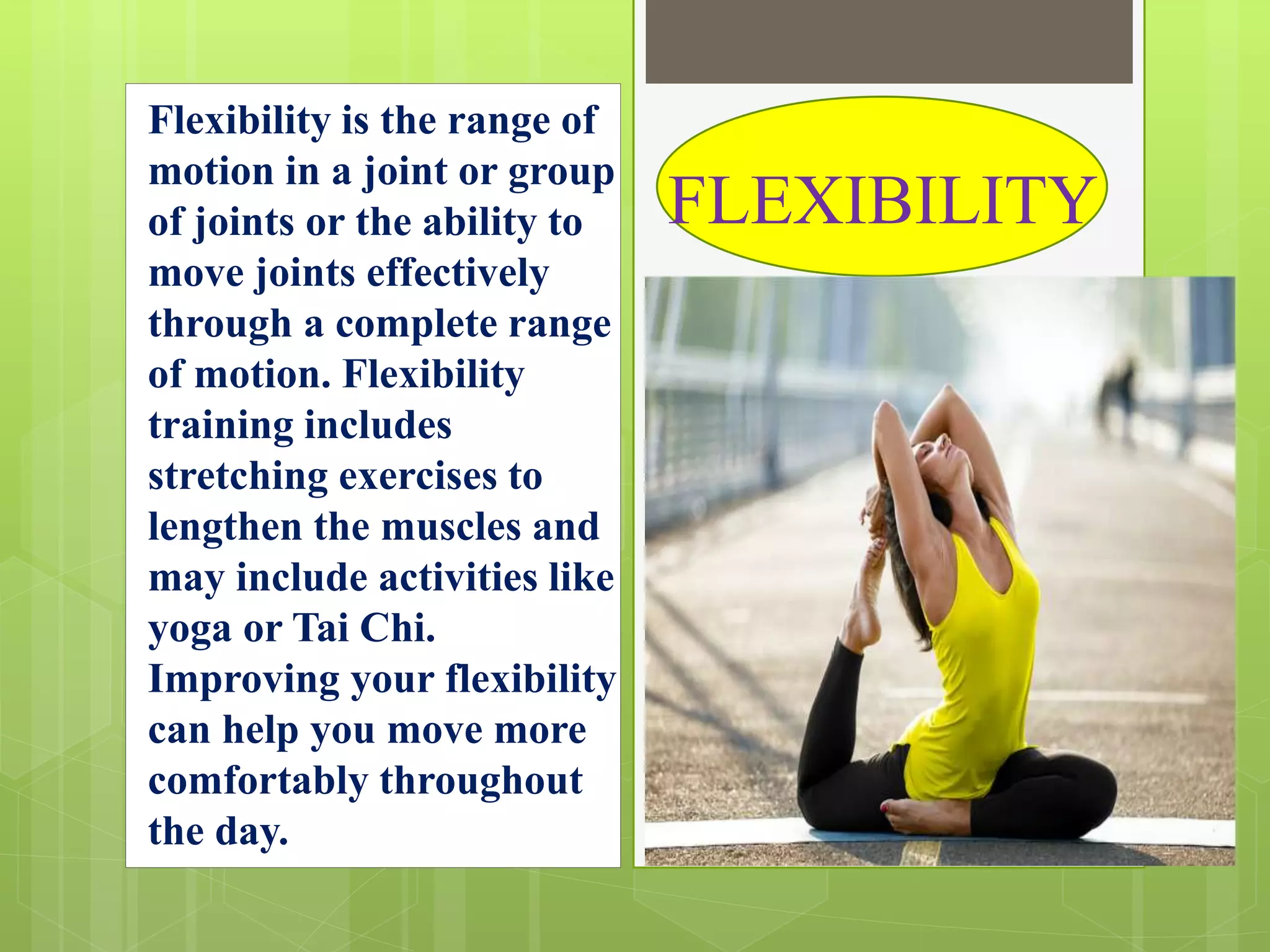 Flexibility is the range of motion in a joint or group of joints or the ability to move joints effectively through a complete range of motion. Flexibility training includes stretching exercises to lengthen the muscles and may include activities like yoga or Tai Chi. Improving your flexibility can help you move more comfortably throughout the day.

FLEXIBILITY